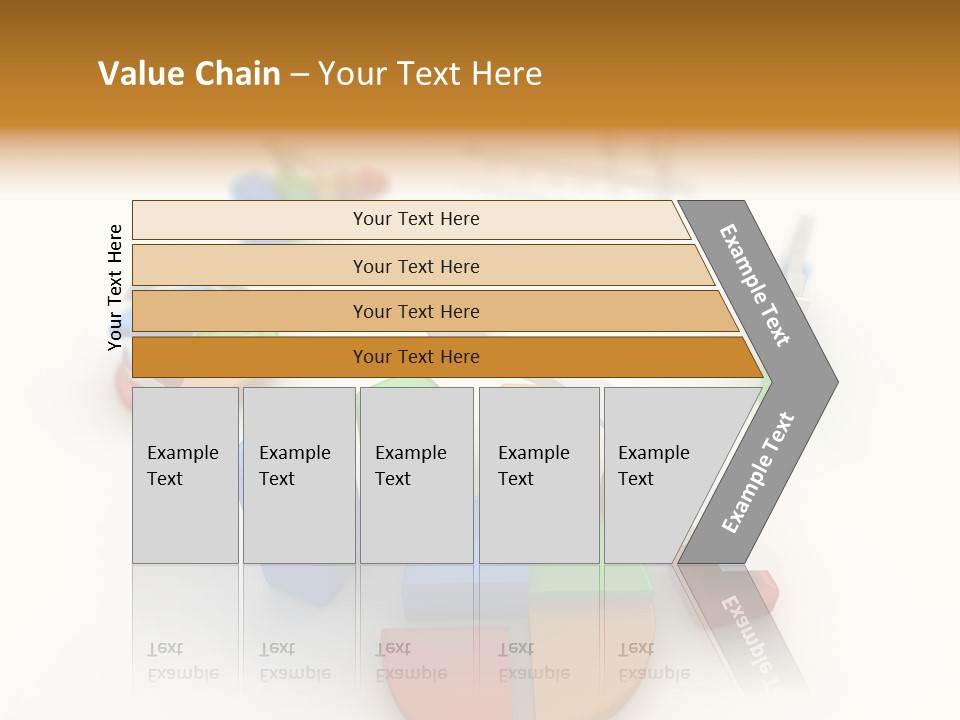 Value Chain – Your Text Here

Your Text Here

Your Text Here

Your Text Here

Your Text Here

Your Text Here

Example Text

Example Text

Example Text

Example Text

Example Text

Example Text

Example Text